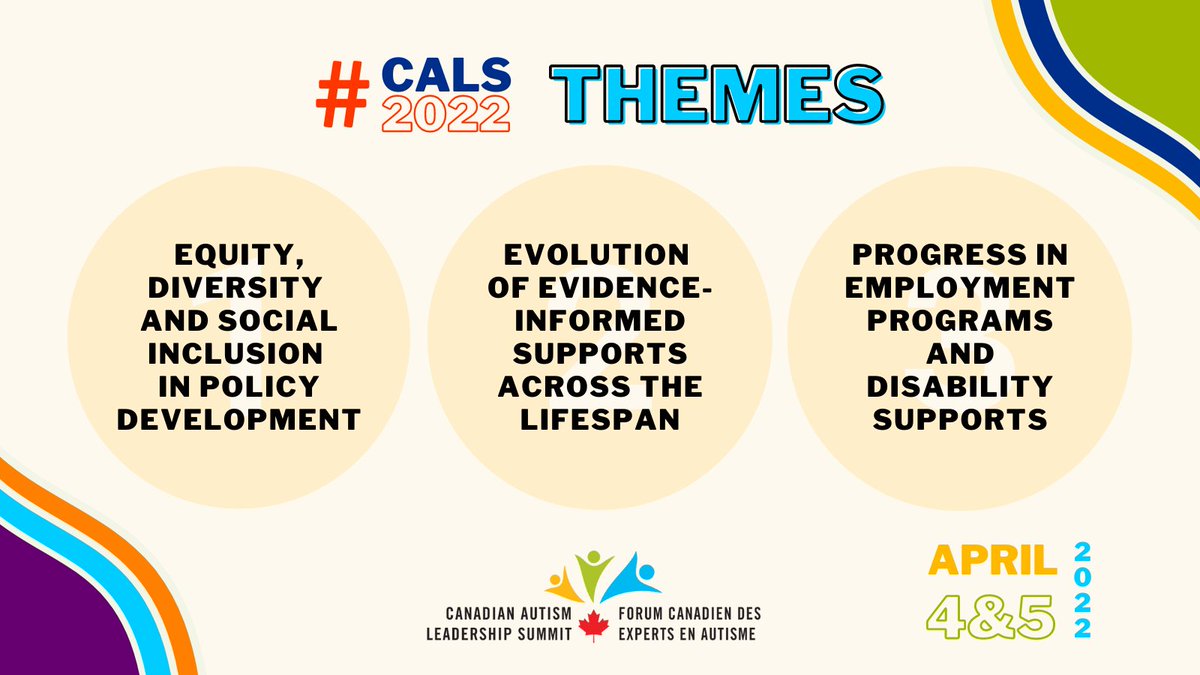 #CALS 2022 THEMES

EQUITY, DIVERSITY AND SOCIAL INCLUSION IN POLICY DEVELOPMENT

EVOLUTION OF EVIDENCE-INFORMED SUPPORTS ACROSS THE LIFESPAN

PROGRESS IN EMPLOYMENT PROGRAMS AND DISABILITY SUPPORTS

CANADIAN AUTISM LEADERSHIP SUMMIT
FORUM CANADIEN DES EXPERTS EN AUTISME

APRIL 4&5 2022